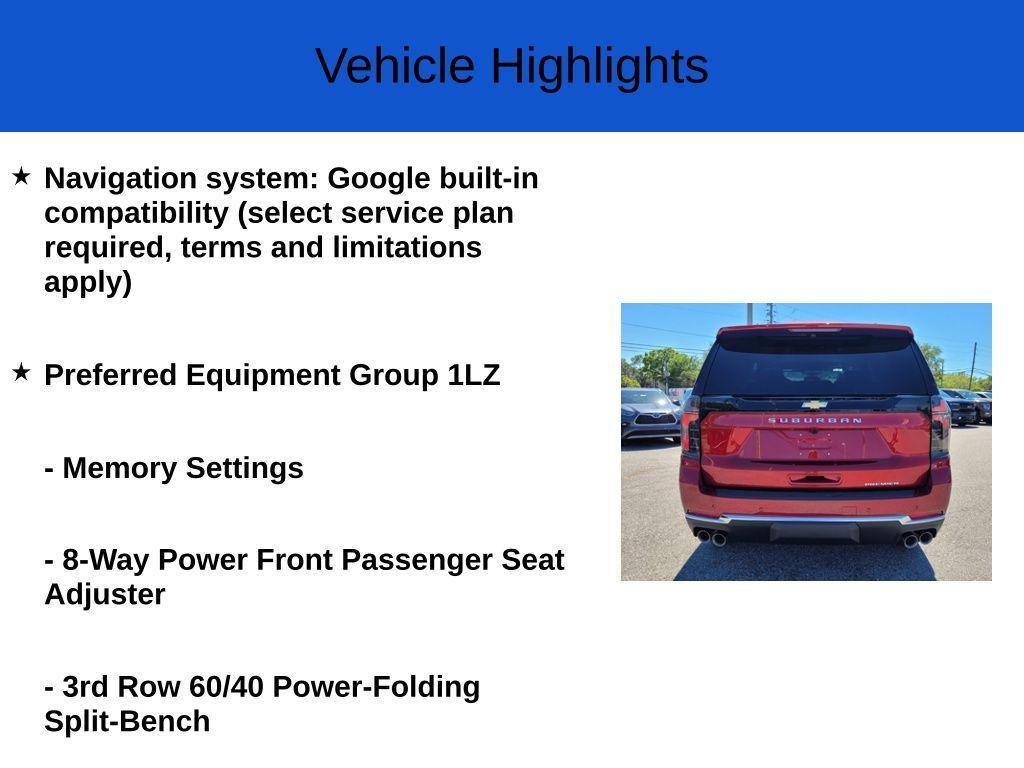 Vehicle Highlights

★ Navigation system: Google built-in compatibility (select service plan required, terms and limitations apply)

★ Preferred Equipment Group 1LZ

- Memory Settings

- 8-Way Power Front Passenger Seat Adjuster

- 3rd Row 60/40 Power-Folding Split-Bench

SUBURBAN